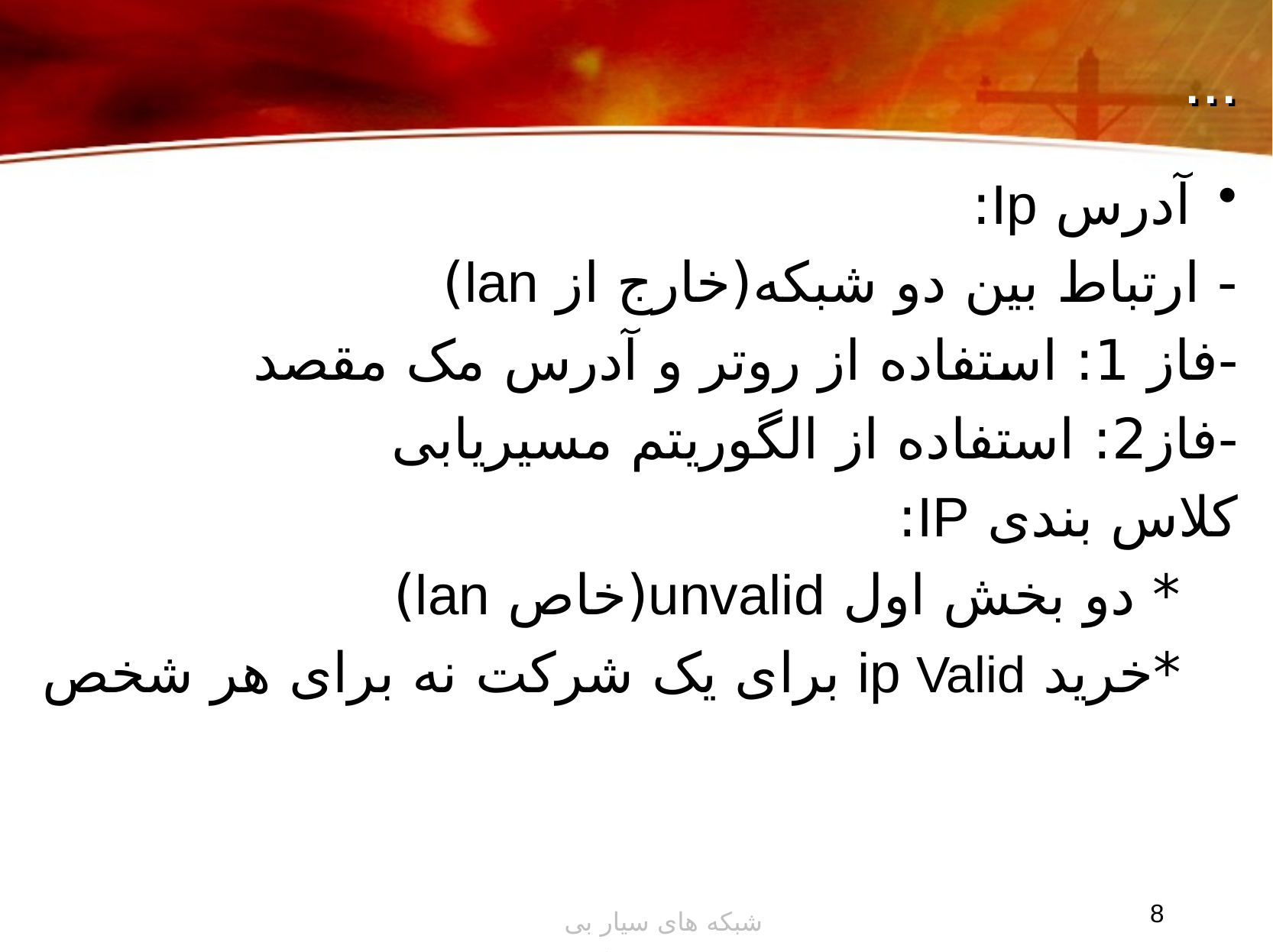 ...

• آدرس Ip:
- ارتباط بین دو شبکه(خارج از lan)
-فاز 1: استفاده از روتر و آدرس مک مقصد
-فاز2: استفاده از الگوریتم مسیریابی
کلاس بندی IP:
* دو بخش اول unvalid(خاص lan)
*خرید ip Valid برای یک شرکت نه برای هر شخص

شبکه های سیار بی
8